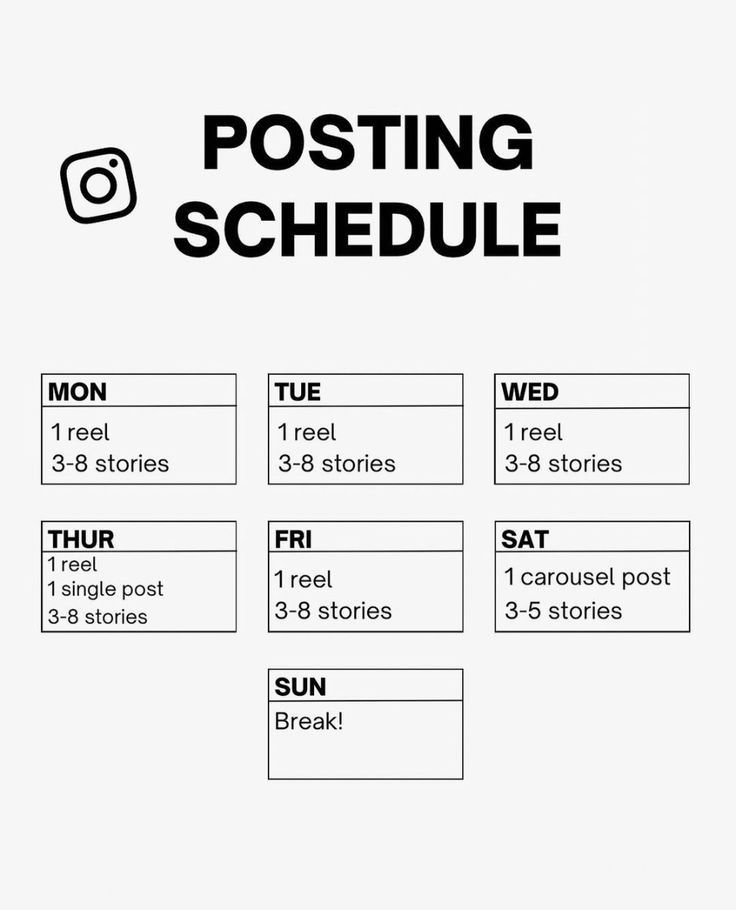 POSTING SCHEDULE

MON
1 reel
3-8 stories

TUE
1 reel
3-8 stories

WED
1 reel
3-8 stories

THUR
1 reel
1 single post
3-8 stories

FRI
1 reel
3-8 stories

SAT
1 carousel post
3-5 stories

SUN
Break!